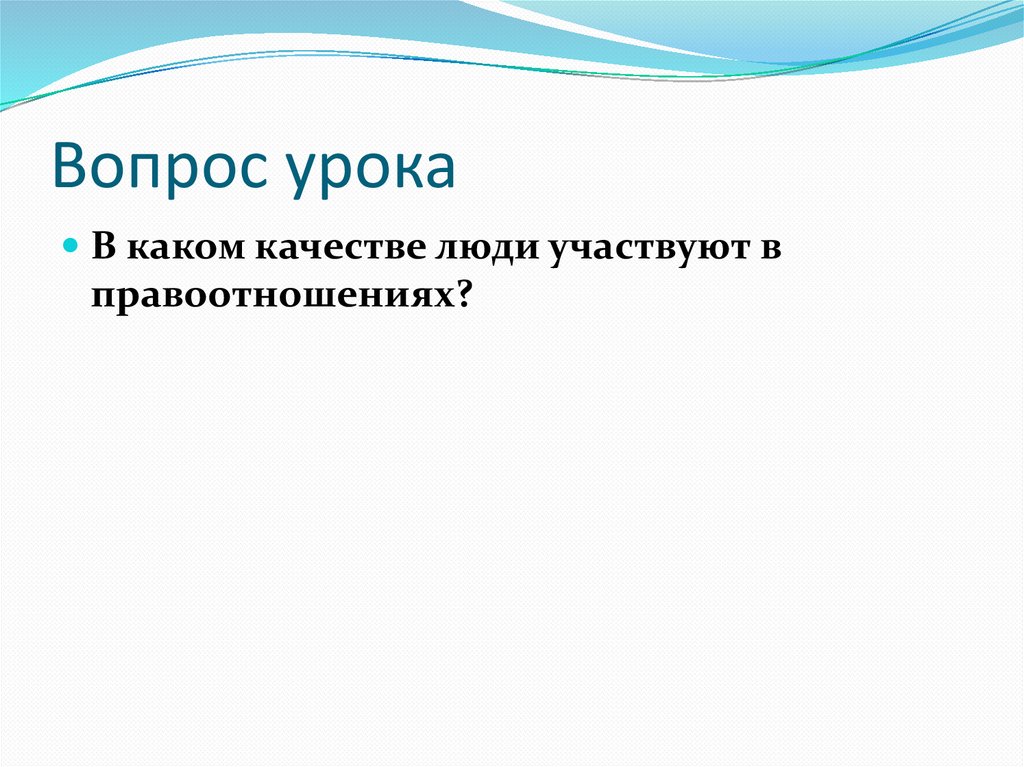 Вопрос урока

В каком качестве люди участвуют в правоотношениях?